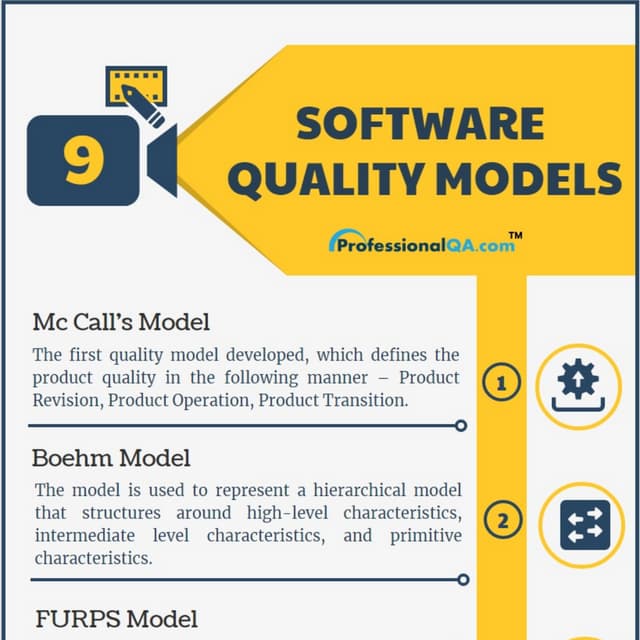 9

SOFTWARE QUALITY MODELS

ProfessionalQA.com™

Mc Call's Model

The first quality model developed, which defines the product quality in the following manner – Product Revision, Product Operation, Product Transition.

1

Boehm Model

The model is used to represent a hierarchical model that structures around high-level characteristics, intermediate level characteristics, and primitive characteristics.

2

FURPS Model